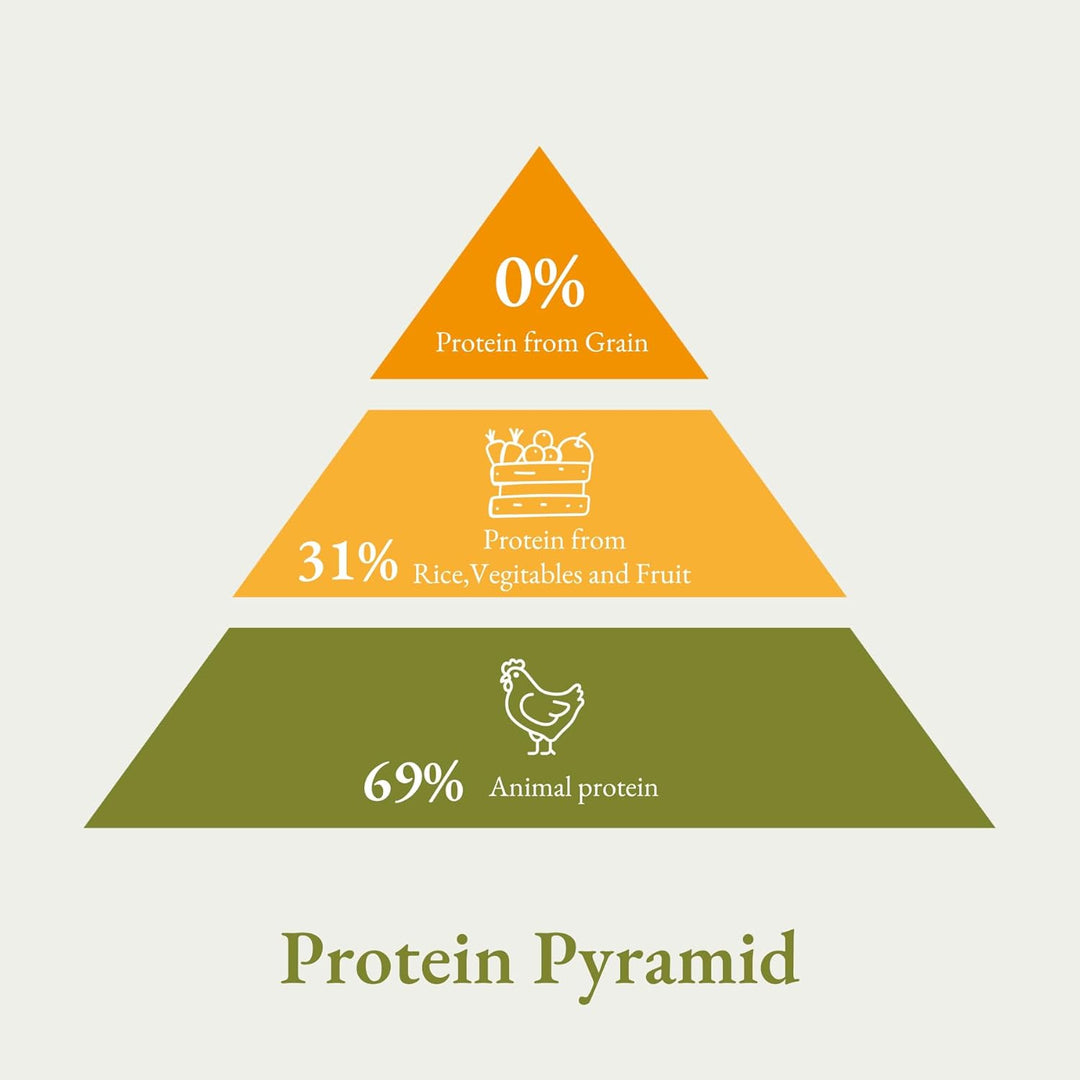 0%
Protein from Grain

31% Protein from Rice,Vegitables and Fruit

69% Animal protein

Protein Pyramid